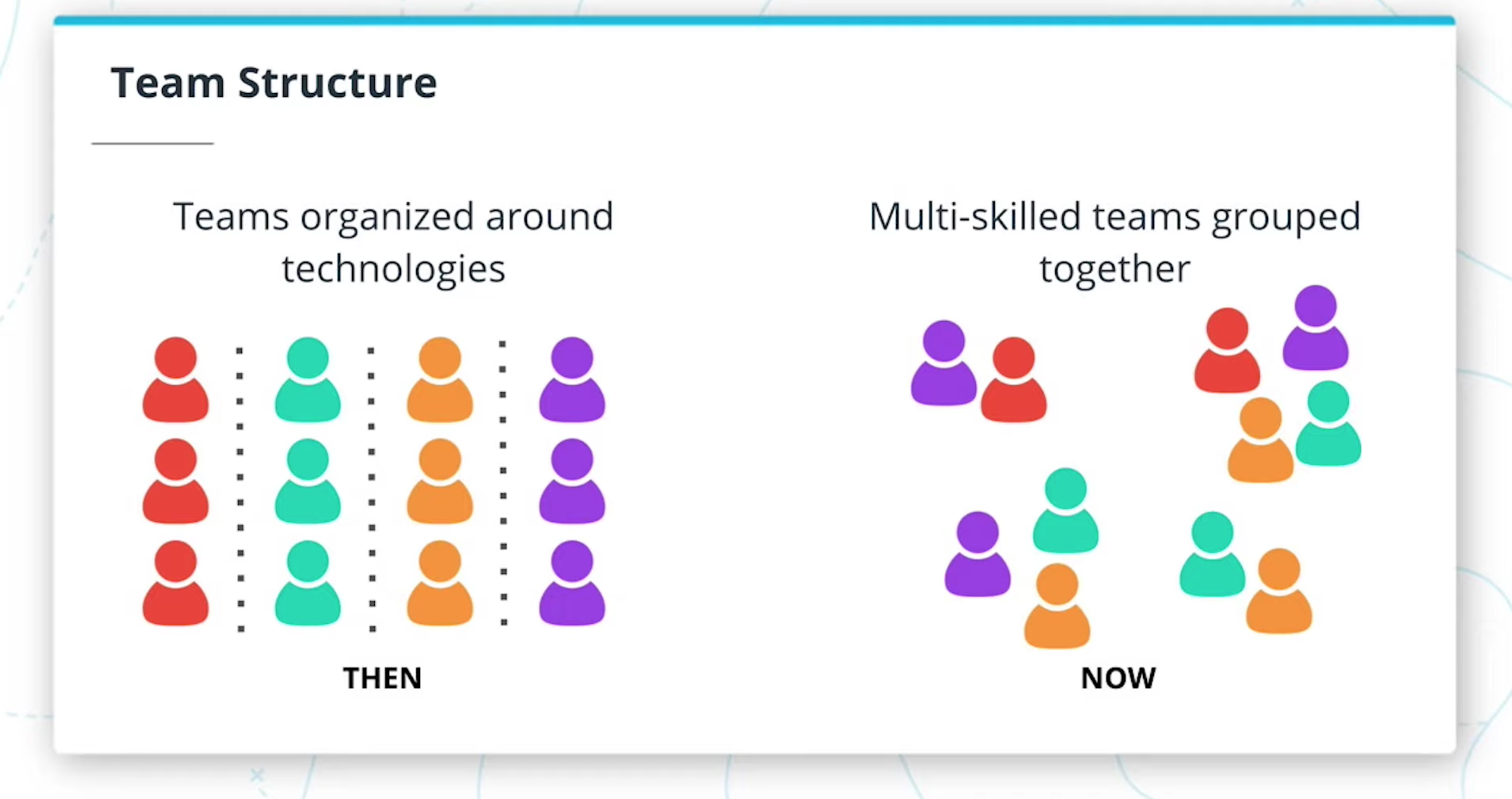 Team Structure

Teams organized around technologies

THEN

Multi-skilled teams grouped together

NOW